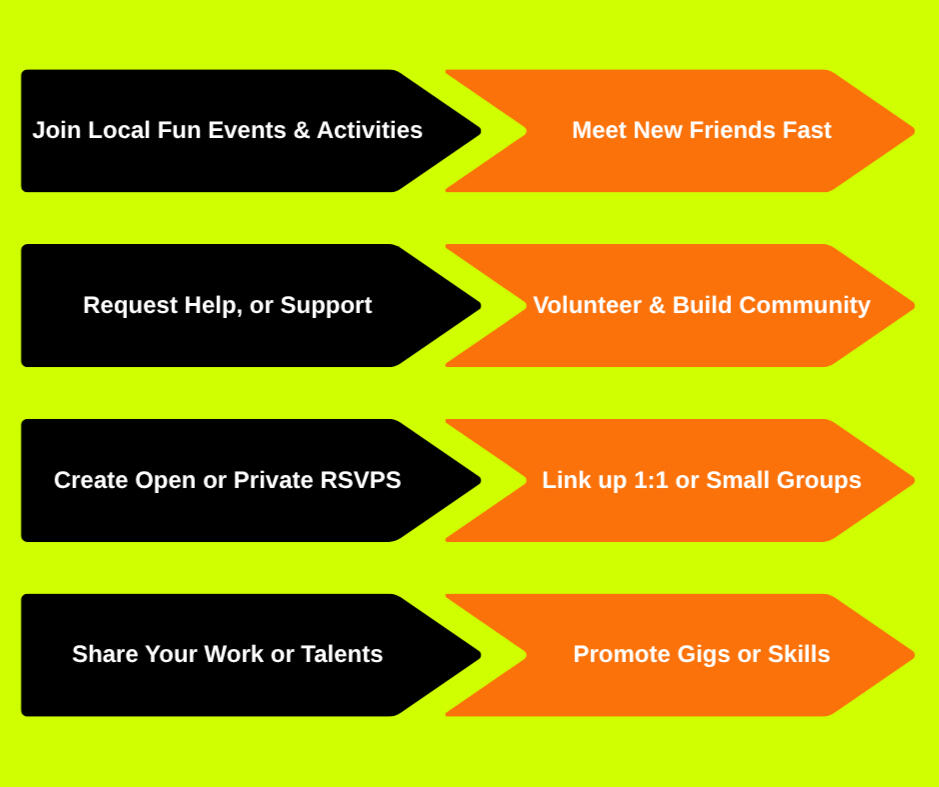 Join Local Fun Events & Activities

Meet New Friends Fast

Request Help, or Support

Volunteer & Build Community

Create Open or Private RSVPS

Link up 1:1 or Small Groups

Share Your Work or Talents

Promote Gigs or Skills